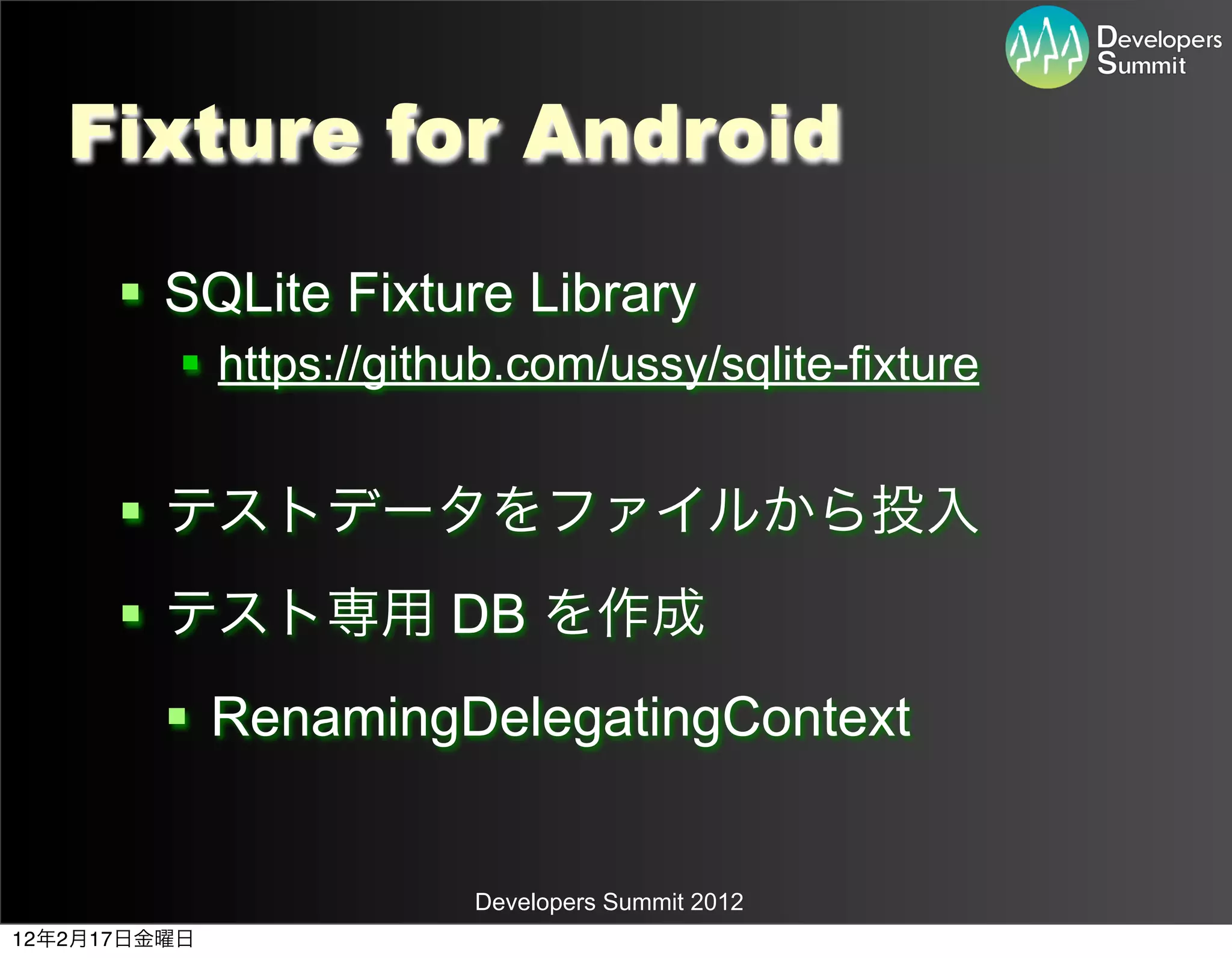 Developers Summit

Fixture for Android

- SQLite Fixture Library
  - https://github.com/ussy/sqlite-fixture

- テストデータをファイルから投入
- テスト専用 DB を作成
  - RenamingDelegatingContext

Developers Summit 2012

12年2月17日金曜日